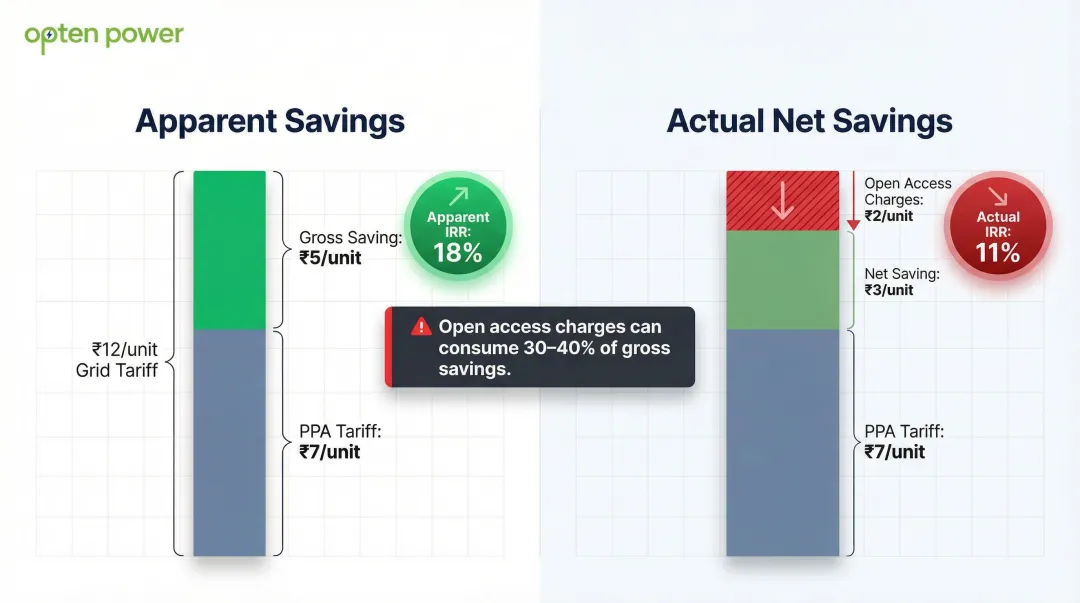 opten power

Apparent Savings

₹12/unit
Grid Tariff

Gross Saving:
₹5/unit

Apparent IRR:
18%

PPA Tariff:
₹7/unit

Open access charges can consume 30–40% of gross savings.

Actual Net Savings

Open Access Charges:
₹2/unit

Actual IRR:
11%

Net Saving:
₹3/unit

PPA Tariff:
₹7/unit